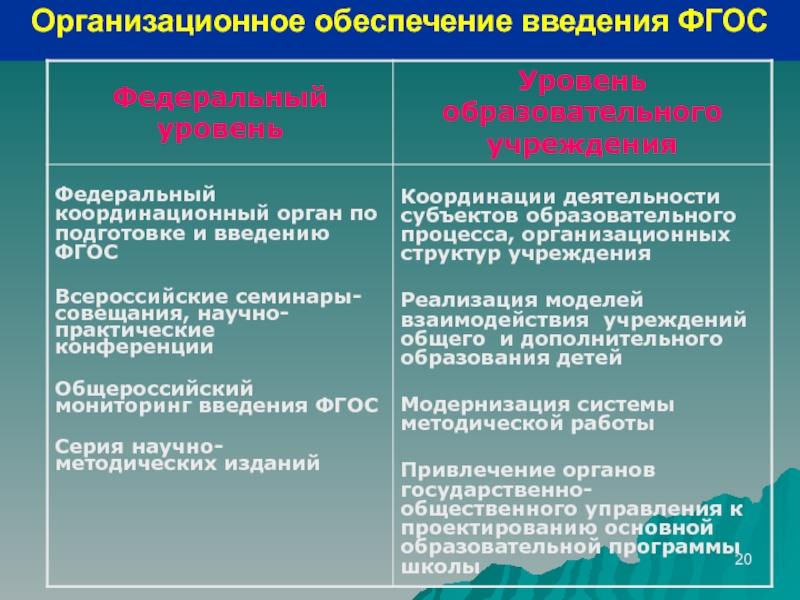 Организационное обеспечение введения ФГОС

| Федеральный уровень | Уровень образовательного учреждения |
|---|---|
| Федеральный координационный орган по подготовке и введению ФГОС<br><br>Всероссийские семинары-совещания, научно-практические конференции<br><br>Общероссийский мониторинг введения ФГОС<br><br>Серия научно-методических изданий | Координации деятельности субъектов образовательного процесса, организационных структур учреждения<br><br>Реализация моделей взаимодействия учреждений общего и дополнительного образования детей<br><br>Модернизация системы методической работы<br><br>Привлечение органов государственно-общественного управления к проектированию основной образовательной программы школы |

20